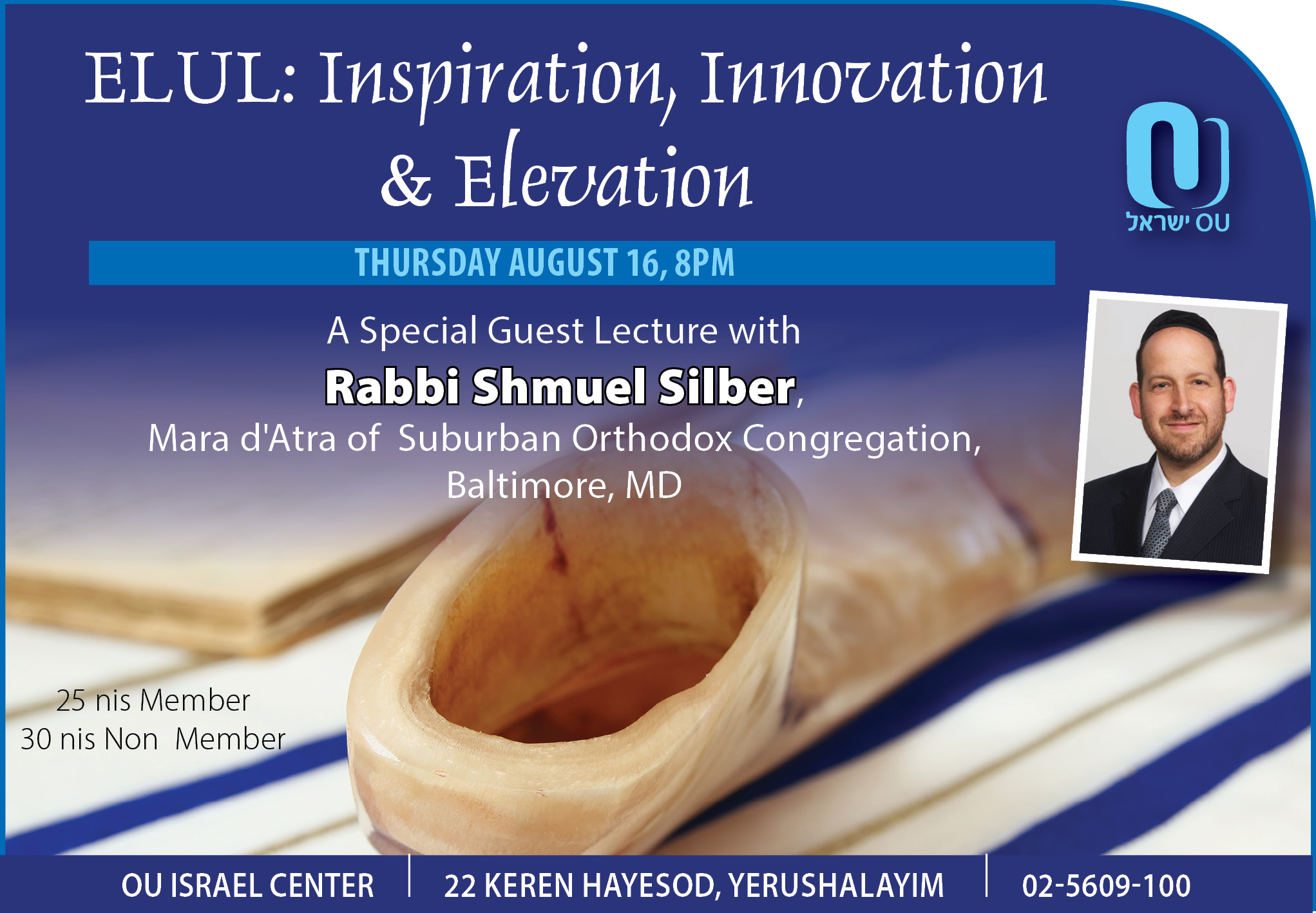 ELUL: Inspiration, Innovation & Elevation

OU ישראל

THURSDAY AUGUST 16, 8PM

A Special Guest Lecture with
Rabbi Shmuel Silber,
Mara d'Atra of Suburban Orthodox Congregation, Baltimore, MD

25 nis Member
30 nis Non Member

OU ISRAEL CENTER | 22 KEREN HAYESOD, YERUSHALAYIM | 02-5609-100